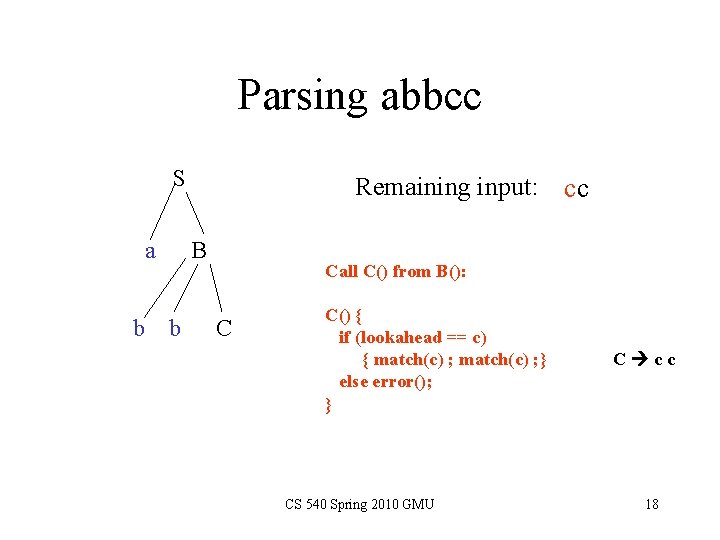 Parsing abbcc

S

a B

b b C

Remaining input: cc

Call C() from B():

C() {
if (lookahead == c)
{ match(c) ; match(c) ;}
else error();
}

C → c c

CS 540 Spring 2010 GMU

18